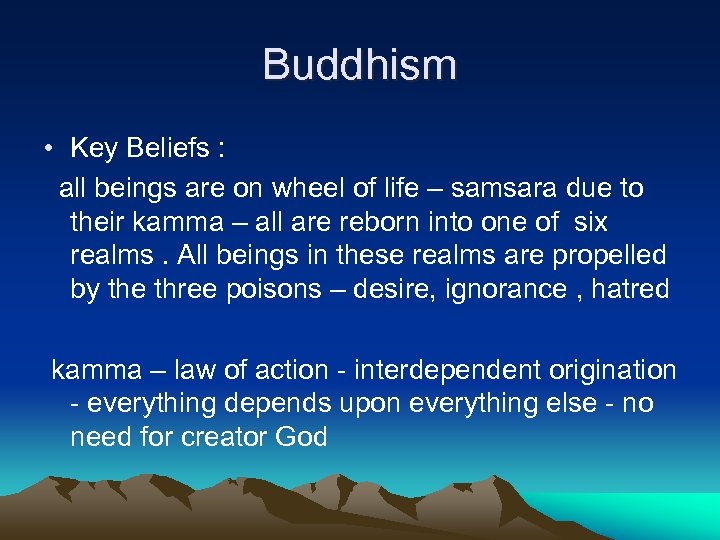 Buddhism

• Key Beliefs :

all beings are on wheel of life – samsara due to their kamma – all are reborn into one of six realms . All beings in these realms are propelled by the three poisons – desire, ignorance , hatred

kamma – law of action - interdependent origination - everything depends upon everything else - no need for creator God